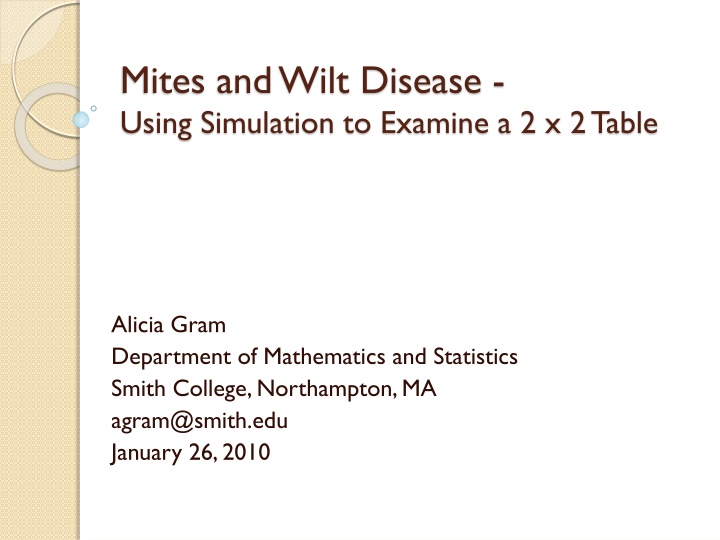 Mites and Wilt Disease -
Using Simulation to Examine a 2 x 2 Table

Alicia Gram
Department of Mathematics and Statistics
Smith College, Northampton, MA
agram@smith.edu
January 26, 2010